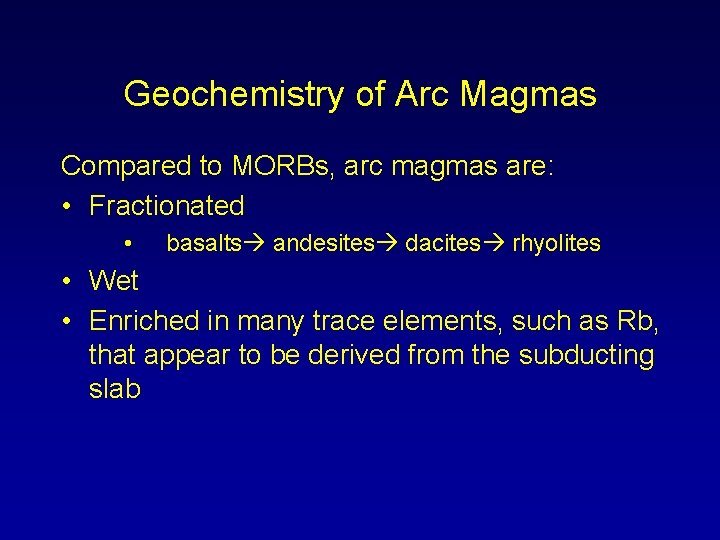 Geochemistry of Arc Magmas

Compared to MORBs, arc magmas are:

• Fractionated

• basalts→ andesites→ dacites→ rhyolites

• Wet

• Enriched in many trace elements, such as Rb, that appear to be derived from the subducting slab